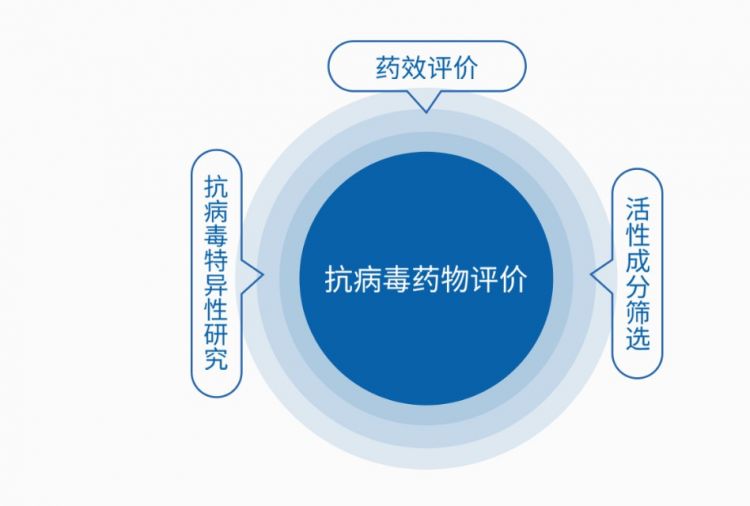 药效评价

抗病毒特异性研究

抗病毒药物评价

活性成分筛选